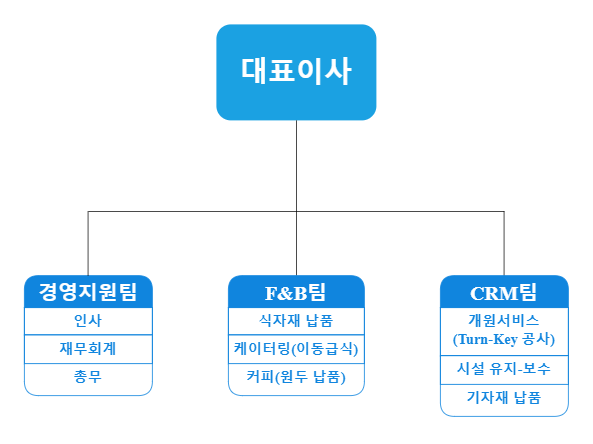 대표이사

경영지원팀
인사
재무회계
총무

F&B팀
식자재 납품
케이터링(이동급식)
커피(원두 납품)

CRM팀
개원서비스 (Turn-Key 공사)
시설 유지-보수
기자재 납품